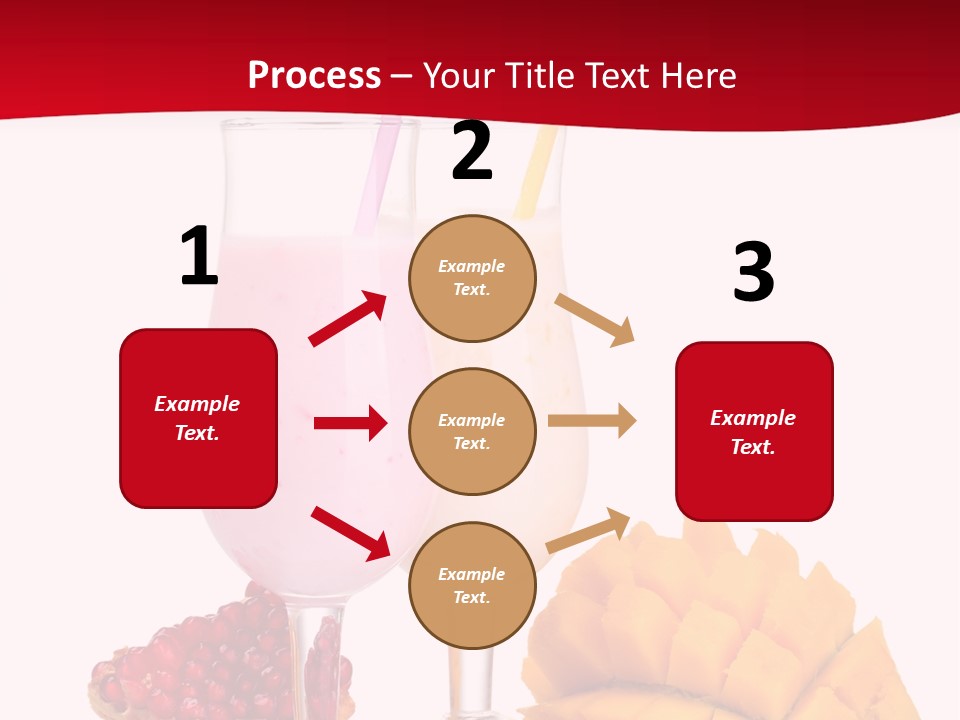 Process – Your Title Text Here

1

Example Text.

2

Example Text.

Example Text.

Example Text.

3

Example Text.